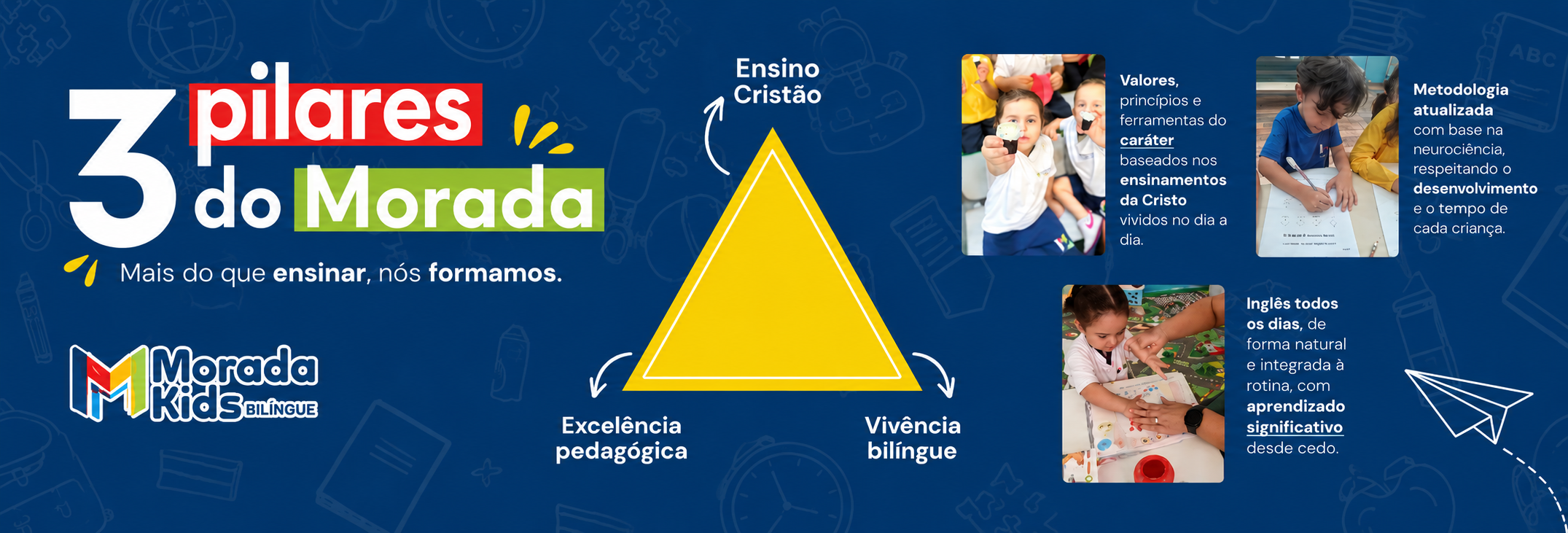 3 pilares do Morada

Mais do que ensinar, nós formamos.

Morada Kids BILÍNGUE

Ensino Cristão

Excelência pedagógica

Vivência bilíngue

Valores, princípios e ferramentas do caráter baseados nos ensinamentos da Cristo vividos no dia a dia.

Metodologia atualizada com base na neurociência, respeitando o desenvolvimento e o tempo de cada criança.

Inglês todos os dias, de forma natural e integrada à rotina, com aprendizado significativo desde cedo.